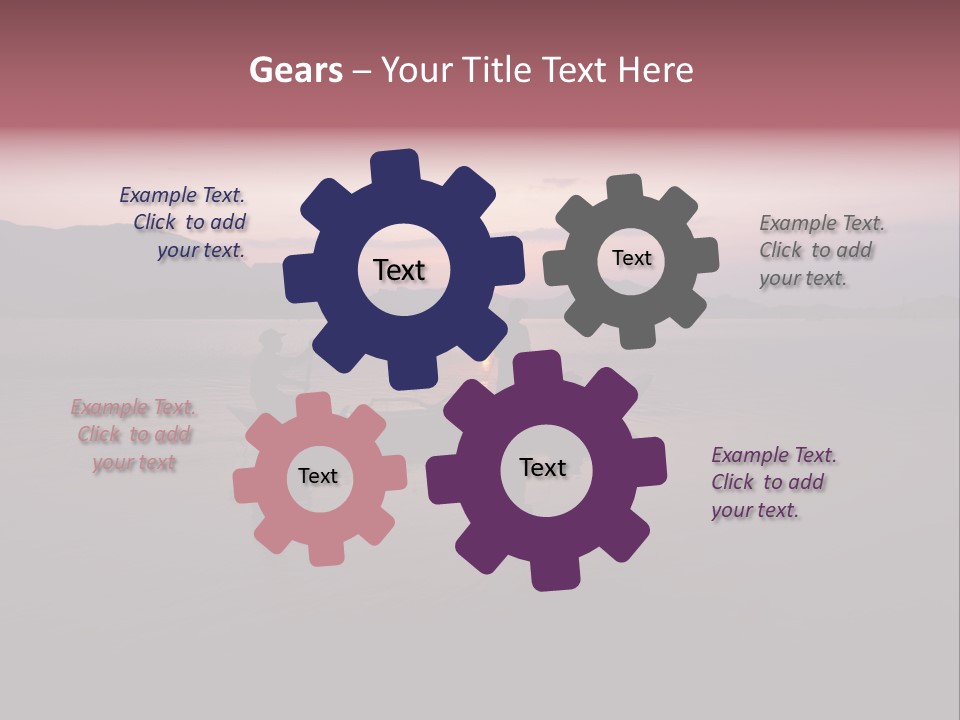 Gears – Your Title Text Here

Example Text. Click to add your text.

Text

Text

Example Text. Click to add your text.

Example Text. Click to add your text

Text

Text

Example Text. Click to add your text.